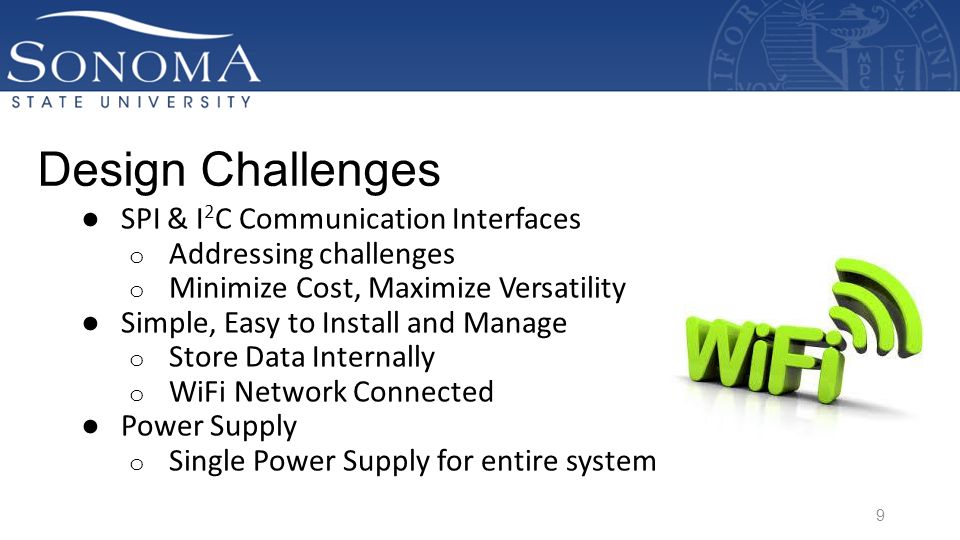 SONOMA
STATE UNIVERSITY

Design Challenges

● SPI & I$^2$C Communication Interfaces
  ○ Addressing challenges
  ○ Minimize Cost, Maximize Versatility
● Simple, Easy to Install and Manage
  ○ Store Data Internally
  ○ WiFi Network Connected
● Power Supply
  ○ Single Power Supply for entire system

WiFi

9